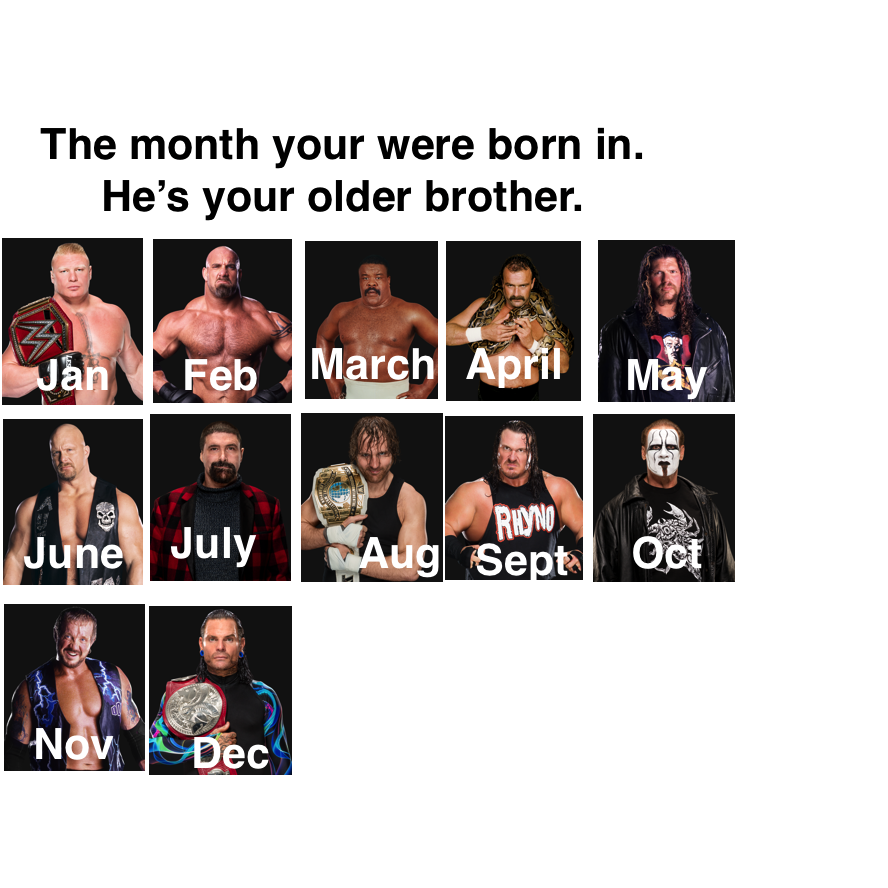 The month your were born in.
He's your older brother.

Jan
Feb
March
April
May
June
July
Aug
RHYNO
Sept
Oct
Nov
Dec